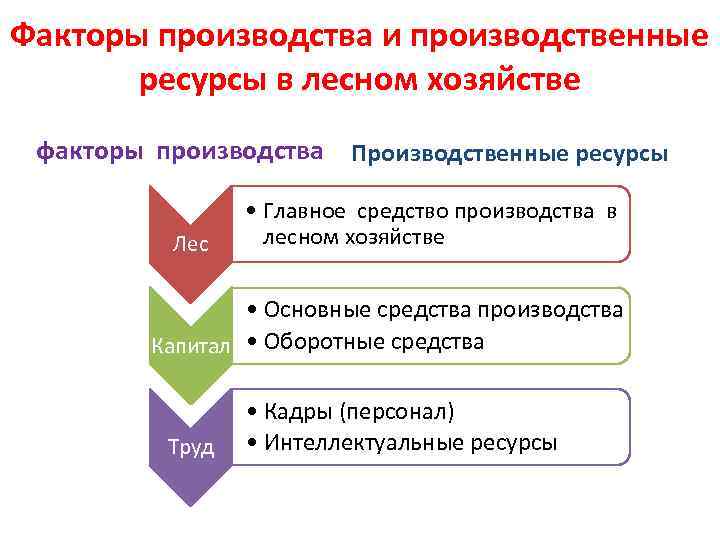 Факторы производства и производственные ресурсы в лесном хозяйстве

факторы производства

Производственные ресурсы

Лес

• Главное средство производства в лесном хозяйстве

Капитал

• Основные средства производства
• Оборотные средства

Труд

• Кадры (персонал)
• Интеллектуальные ресурсы